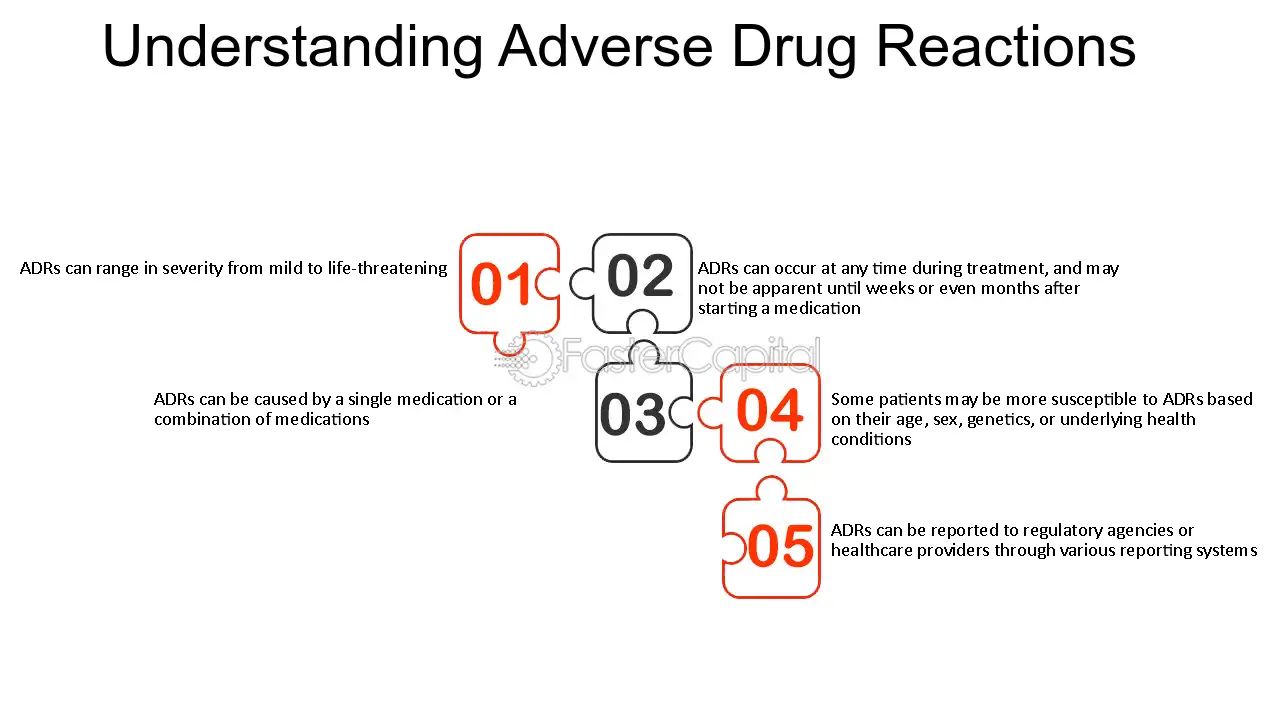 Understanding Adverse Drug Reactions

ADRs can range in severity from mild to life-threatening

01

02

ADRs can occur at any time during treatment, and may not be apparent until weeks or even months after starting a medication

ADRs can be caused by a single medication or a combination of medications

03

04

Some patients may be more susceptible to ADRs based on their age, sex, genetics, or underlying health conditions

05

ADRs can be reported to regulatory agencies or healthcare providers through various reporting systems

FasterCapital